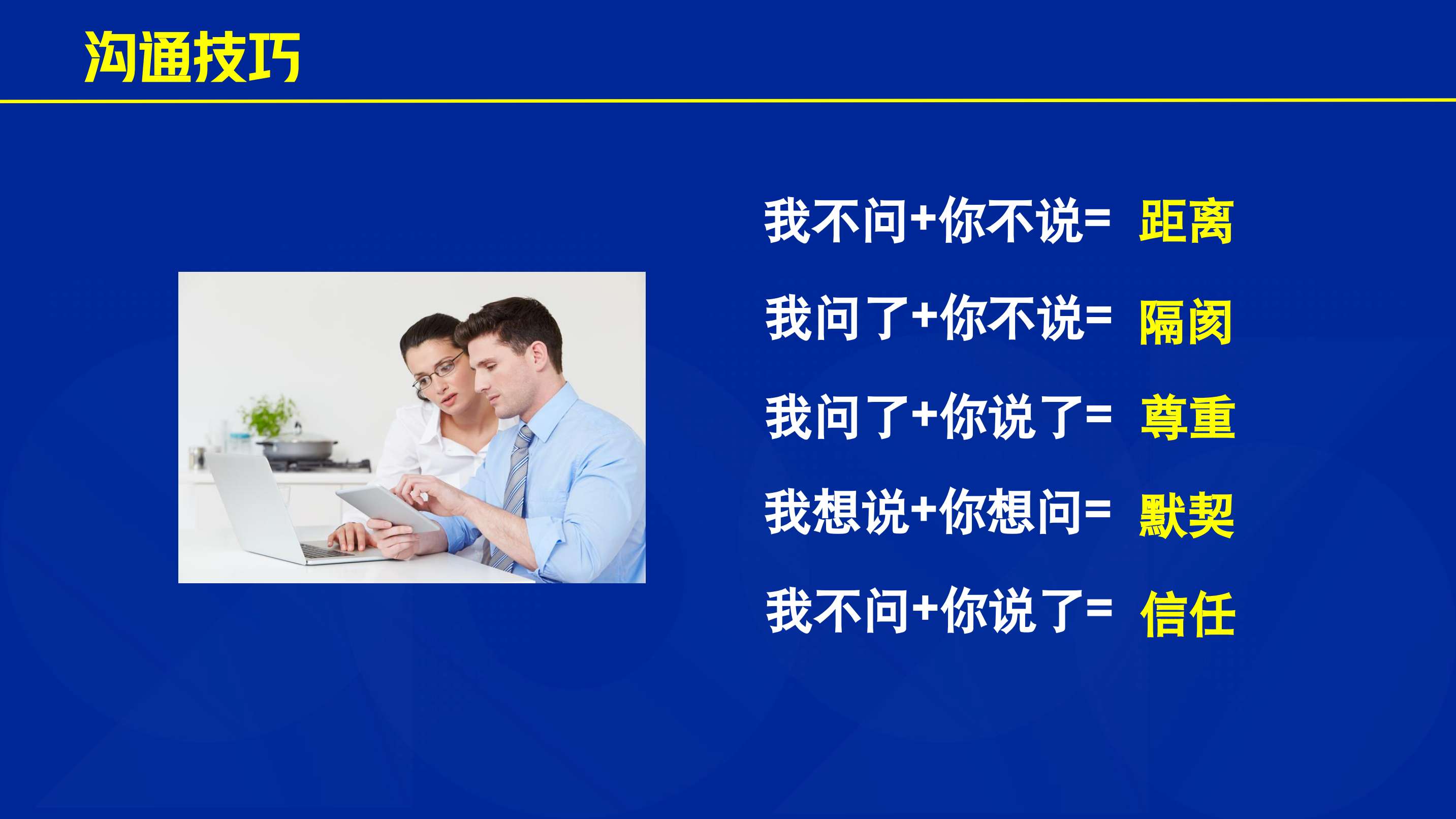 沟通技巧

我不问+你不说= 距离

我问了+你不说= 隔阂

我问了+你说了= 尊重

我想说+你想问= 默契

我不问+你说了= 信任